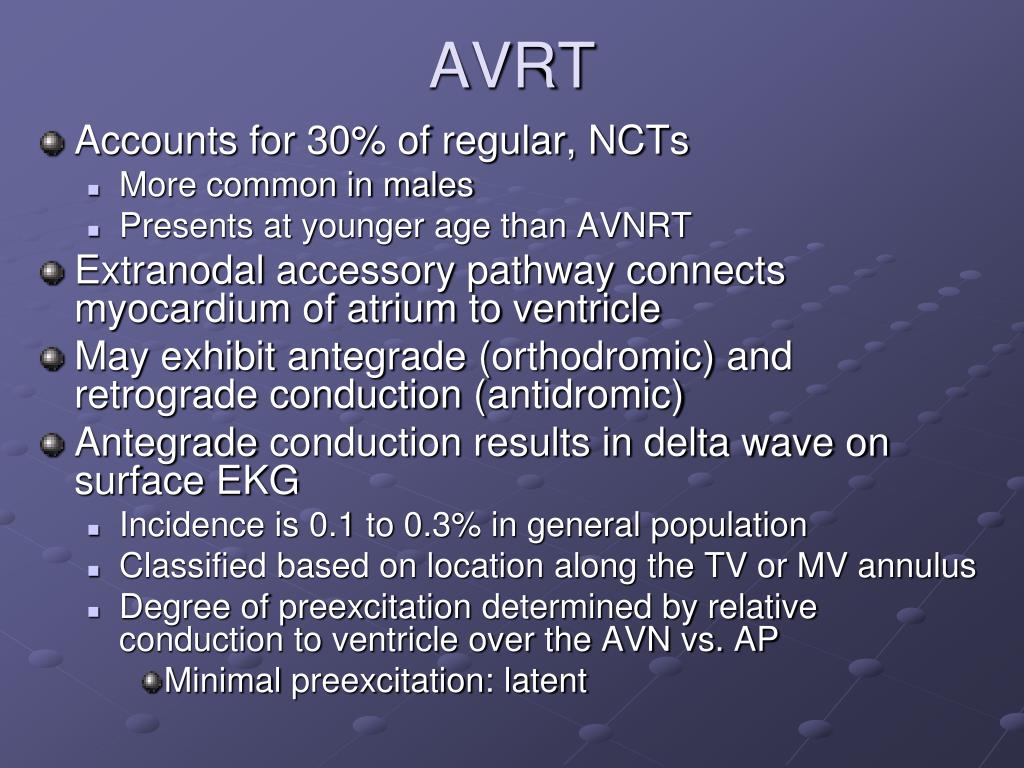 AVRT

Accounts for 30% of regular, NCTs

More common in males

Presents at younger age than AVNRT

Extranodal accessory pathway connects myocardium of atrium to ventricle

May exhibit antegrade (orthodromic) and retrograde conduction (antidromic)

Antegrade conduction results in delta wave on surface EKG

Incidence is 0.1 to 0.3% in general population

Classified based on location along the TV or MV annulus

Degree of preexcitation determined by relative conduction to ventricle over the AVN vs. AP

Minimal preexcitation: latent